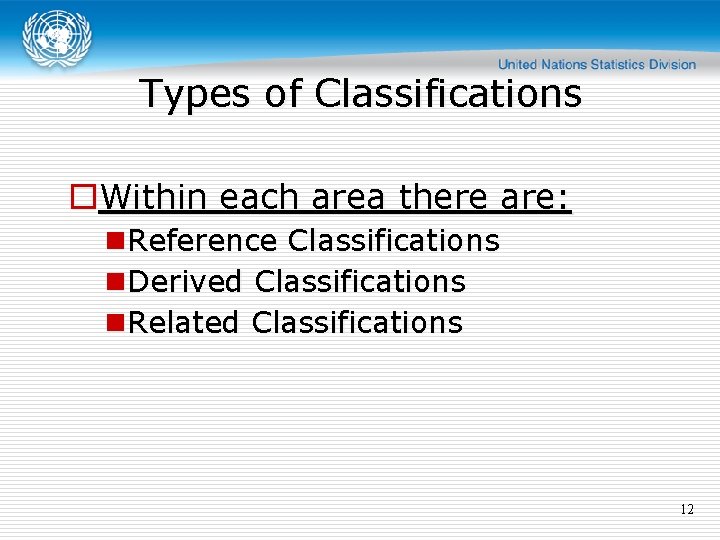 United Nations Statistics Division

Types of Classifications

Within each area there are:

Reference Classifications

Derived Classifications

Related Classifications

12